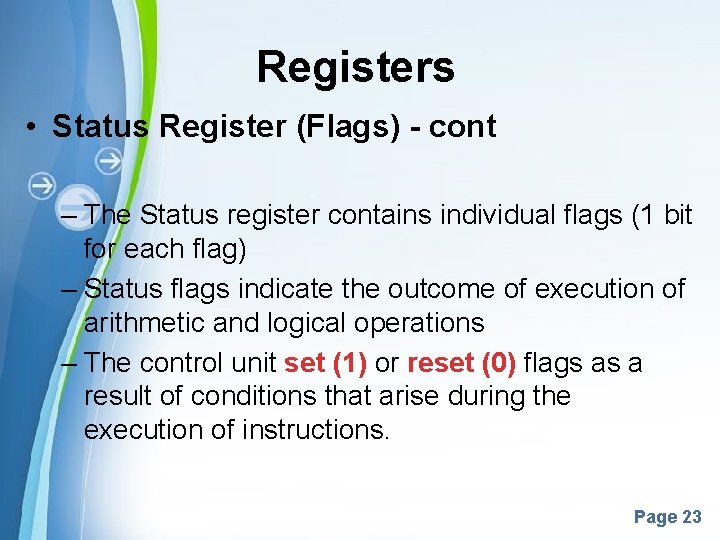 Registers

• Status Register (Flags) - cont

– The Status register contains individual flags (1 bit for each flag)

– Status flags indicate the outcome of execution of arithmetic and logical operations

– The control unit set (1) or reset (0) flags as a result of conditions that arise during the execution of instructions.

Page 23